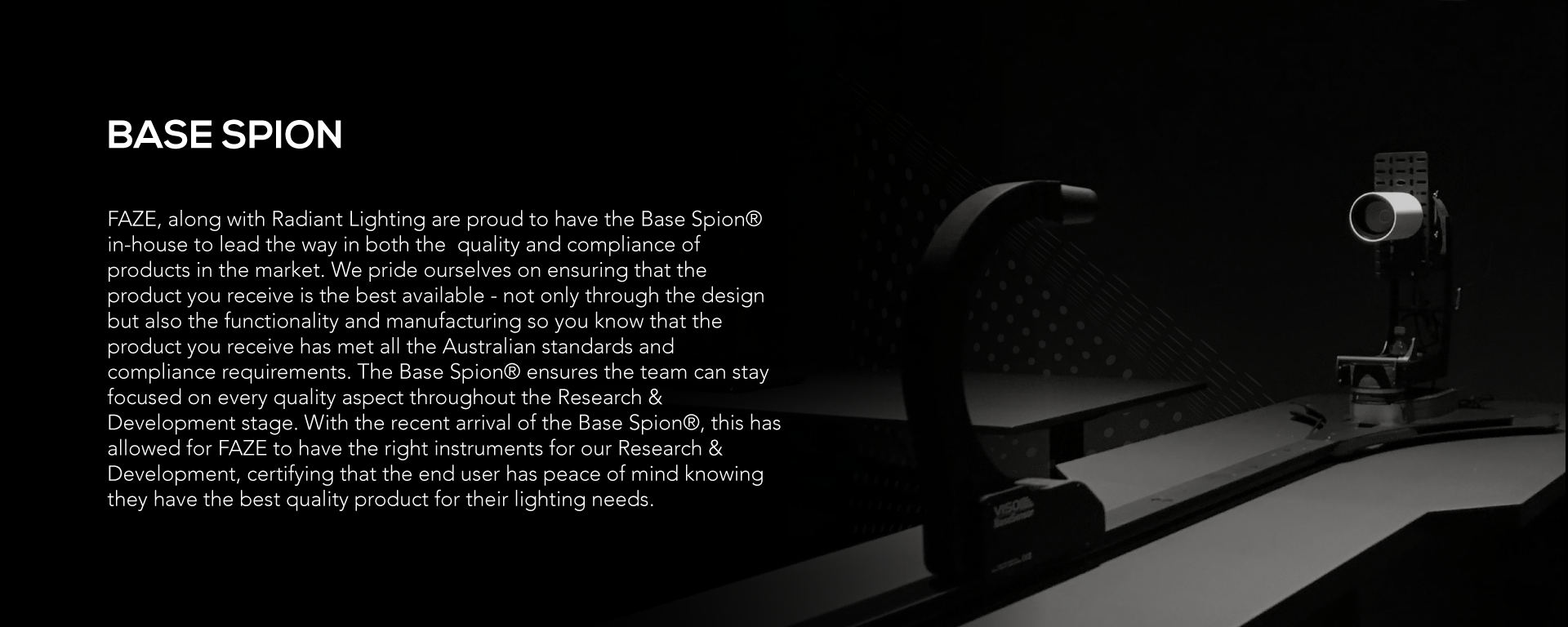 BASE SPION

FAZE, along with Radiant Lighting are proud to have the Base Spion® in-house to lead the way in both the quality and compliance of products in the market. We pride ourselves on ensuring that the product you receive is the best available - not only through the design but also the functionality and manufacturing so you know that the product you receive has met all the Australian standards and compliance requirements. The Base Spion® ensures the team can stay focused on every quality aspect throughout the Research & Development stage. With the recent arrival of the Base Spion®, this has allowed for FAZE to have the right instruments for our Research & Development, certifying that the end user has peace of mind knowing they have the best quality product for their lighting needs.

VISO
BaseSensor